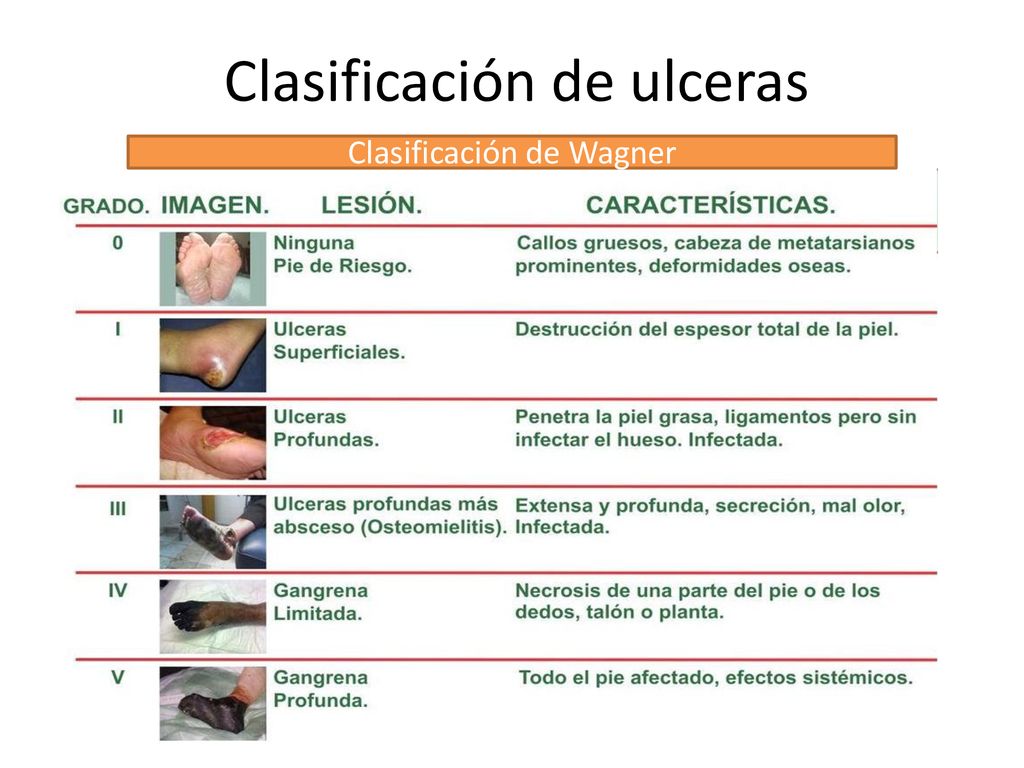 Clasificación de ulceras

Clasificación de Wagner

| GRADO. | IMAGEN. | LESIÓN. | CARACTERÍSTICAS. |
|---|---|---|---|
| 0 | | Ninguna Pie de Riesgo. | Callos gruesos, cabeza de metatarsianos prominentes, deformidades oseas. |
| I | | Ulceras Superficiales. | Destrucción del espesor total de la piel. |
| II | | Ulceras Profundas. | Penetra la piel grasa, ligamentos pero sin infectar el hueso. Infectada. |
| III | | Ulceras profundas más absceso (Osteomielitis). | Extensa y profunda, secreción, mal olor, Infectada. |
| IV | | Gangrena Limitada. | Necrosis de una parte del pie o de los dedos, talón o planta. |
| V | | Gangrena Profunda. | Todo el pie afectado, efectos sistémicos. |